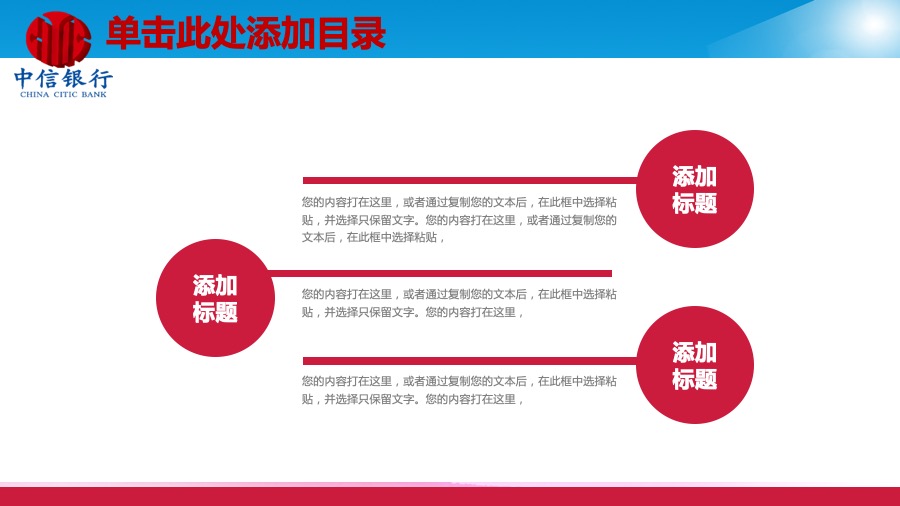 单击此处添加目录

中信银行
CHINA CITIC BANK

添加标题

您的内容打在这里，或者通过复制您的文本后，在此框中选择粘贴，并选择只保留文字。您的内容打在这里，或者通过复制您的文本后，在此框中选择粘贴，

添加标题

您的内容打在这里，或者通过复制您的文本后，在此框中选择粘贴，并选择只保留文字。您的内容打在这里，

添加标题

您的内容打在这里，或者通过复制您的文本后，在此框中选择粘贴，并选择只保留文字。您的内容打在这里，